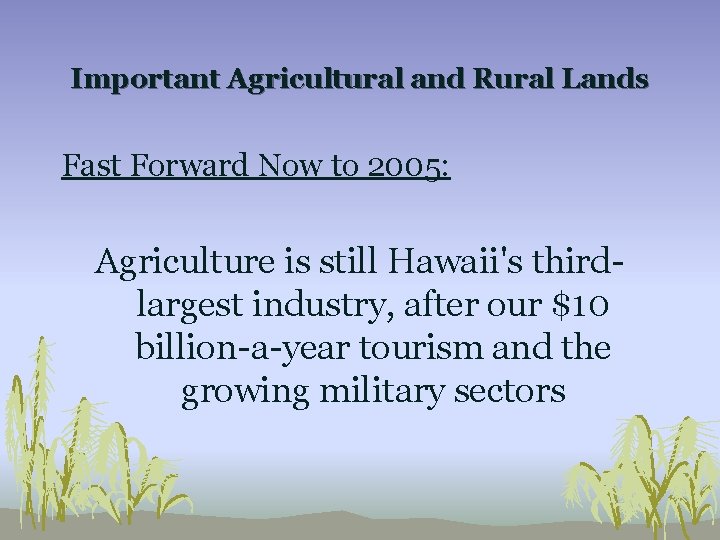 Important Agricultural and Rural Lands

Fast Forward Now to 2005:

Agriculture is still Hawaii's third-largest industry, after our $10 billion-a-year tourism and the growing military sectors